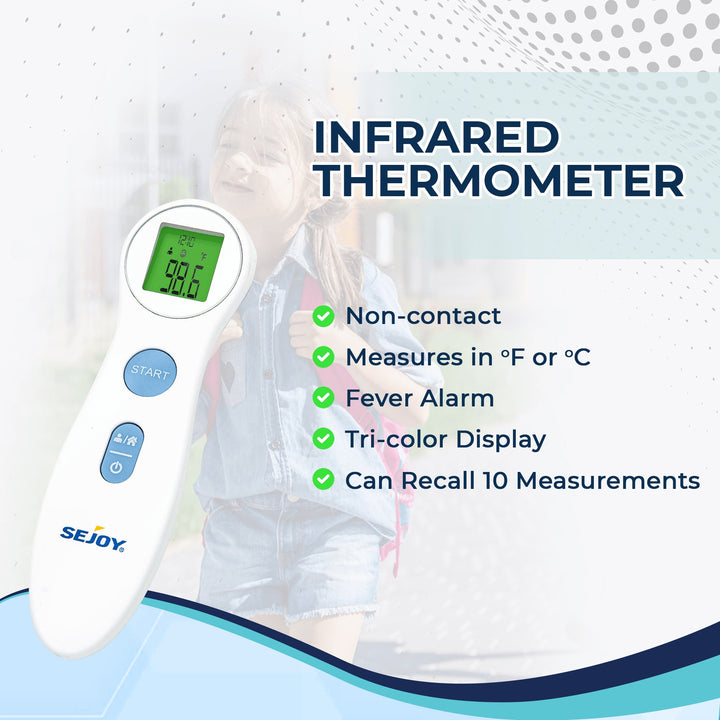 INFRARED THERMOMETER

12:10
°F
98.6

START

SEJOY

Non-contact
Measures in °F or °C
Fever Alarm
Tri-color Display
Can Recall 10 Measurements